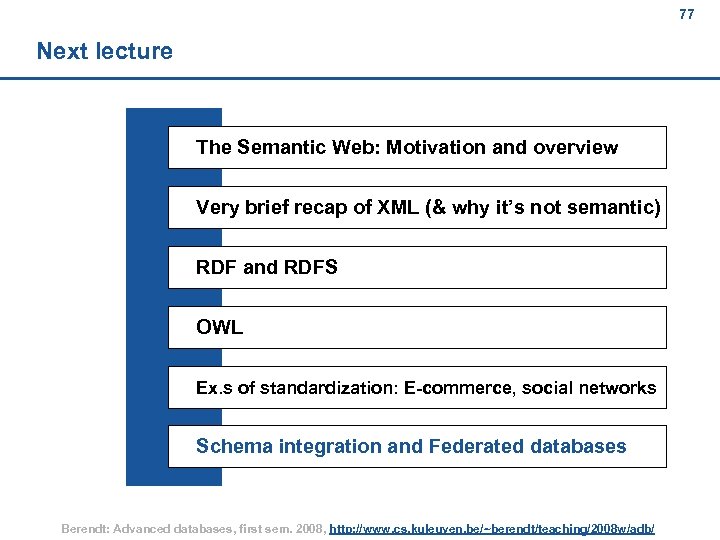 77

Next lecture

The Semantic Web: Motivation and overview

Very brief recap of XML (& why it's not semantic)

RDF and RDFS

OWL

Ex.s of standardization: E-commerce, social networks

Schema integration and Federated databases

Berendt: Advanced databases, first sem. 2008, http://www.cs.kuleuven.be/~berendt/teaching/2008w/adb/